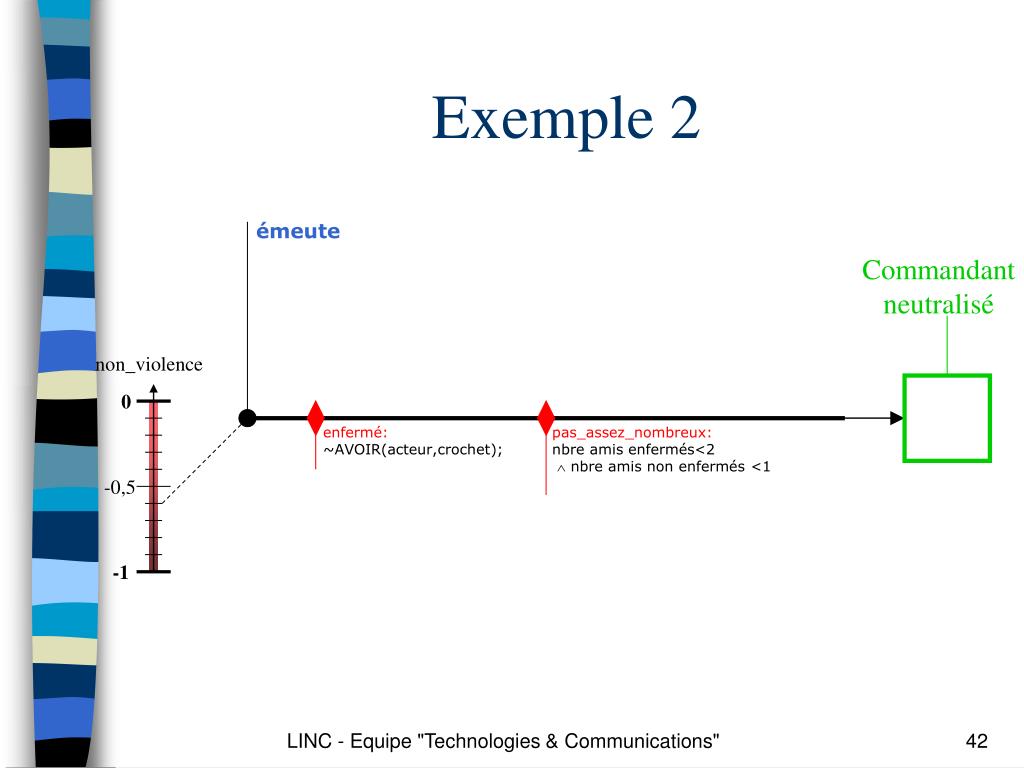 Exemple 2

émeute

Commandant neutralisé

non_violence

0

-0,5

-1

enfermé:
~AVOIR(acteur,crochet);

pas_assez_nombreux:
nbre amis enfermés<2
$\wedge$ nbre amis non enfermés <1

LINC - Equipe "Technologies & Communications"

42